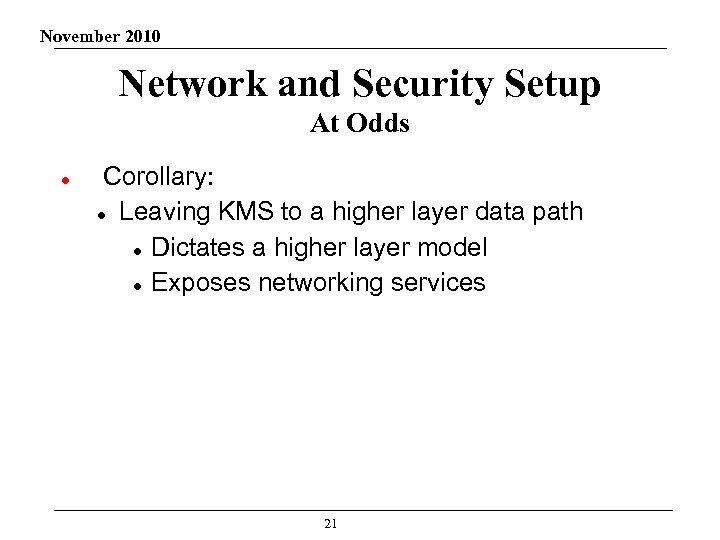 November 2010

Network and Security Setup
At Odds

- Corollary:
  - Leaving KMS to a higher layer data path
    - Dictates a higher layer model
    - Exposes networking services

21